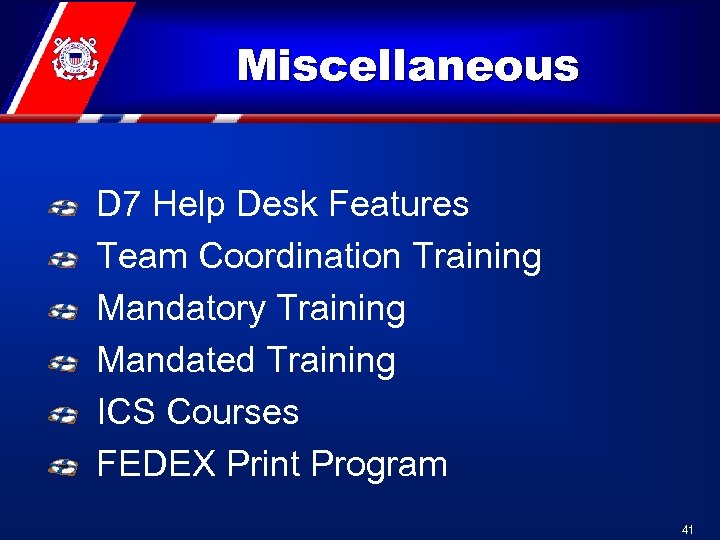 Miscellaneous

D7 Help Desk Features
Team Coordination Training
Mandatory Training
Mandated Training
ICS Courses
FEDEX Print Program

41